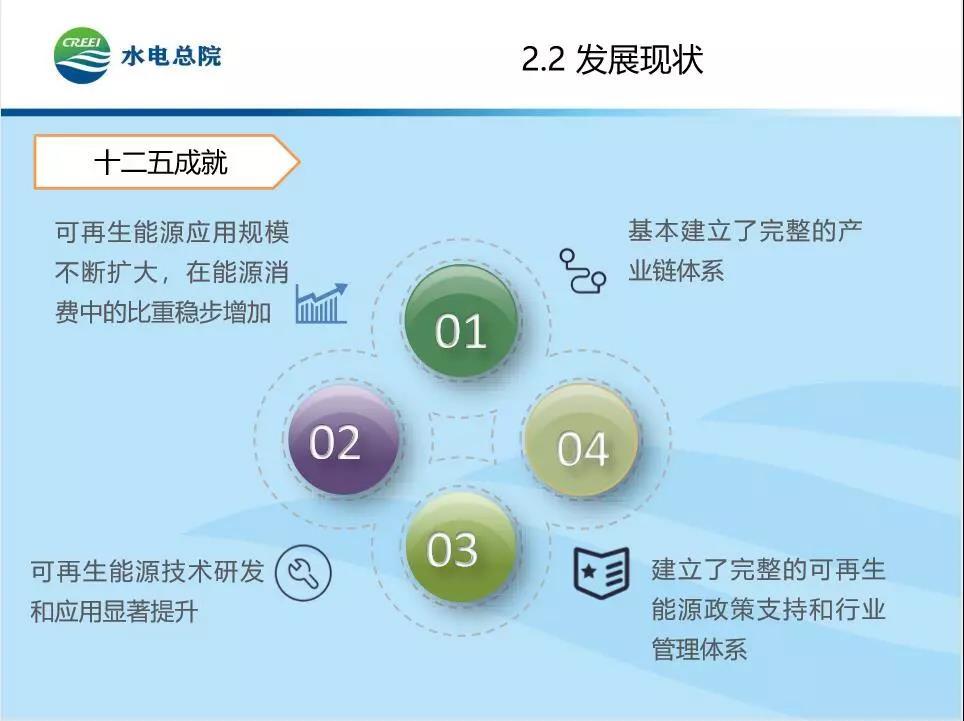 CREEI 水电总院

2.2 发展现状

十二五成就

可再生能源应用规模不断扩大，在能源消费中的比重稳步增加

基本建立了完整的产业链体系

01

02

04

03

可再生能源技术研发和应用显著提升

建立了完整的可再生能源政策支持和行业管理体系